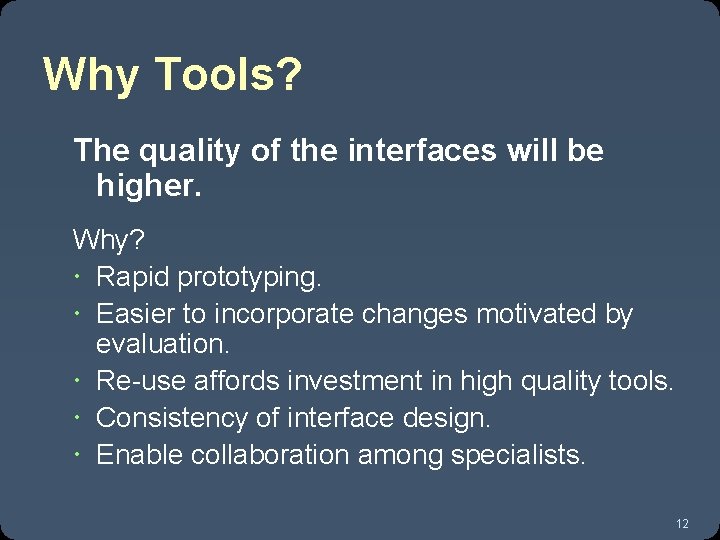 Why Tools?

The quality of the interfaces will be higher.

Why?
• Rapid prototyping.
• Easier to incorporate changes motivated by evaluation.
• Re-use affords investment in high quality tools.
• Consistency of interface design.
• Enable collaboration among specialists.

12